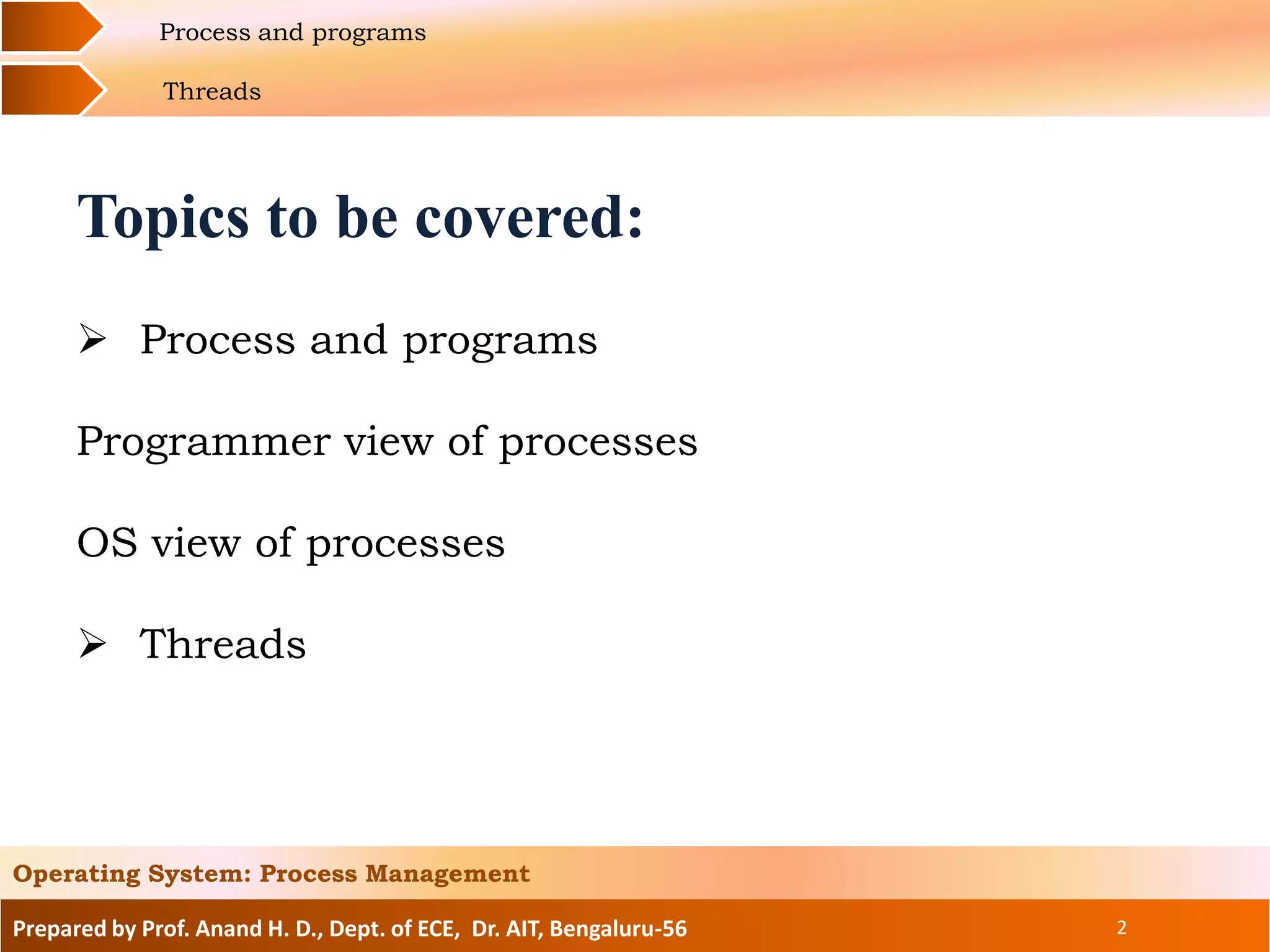 Process and programs

Threads

Topics to be covered:

➢ Process and programs

Programmer view of processes

OS view of processes

➢ Threads

Operating System: Process Management

Prepared by Prof. Anand H. D., Dept. of ECE, Dr. AIT, Bengaluru-56

2